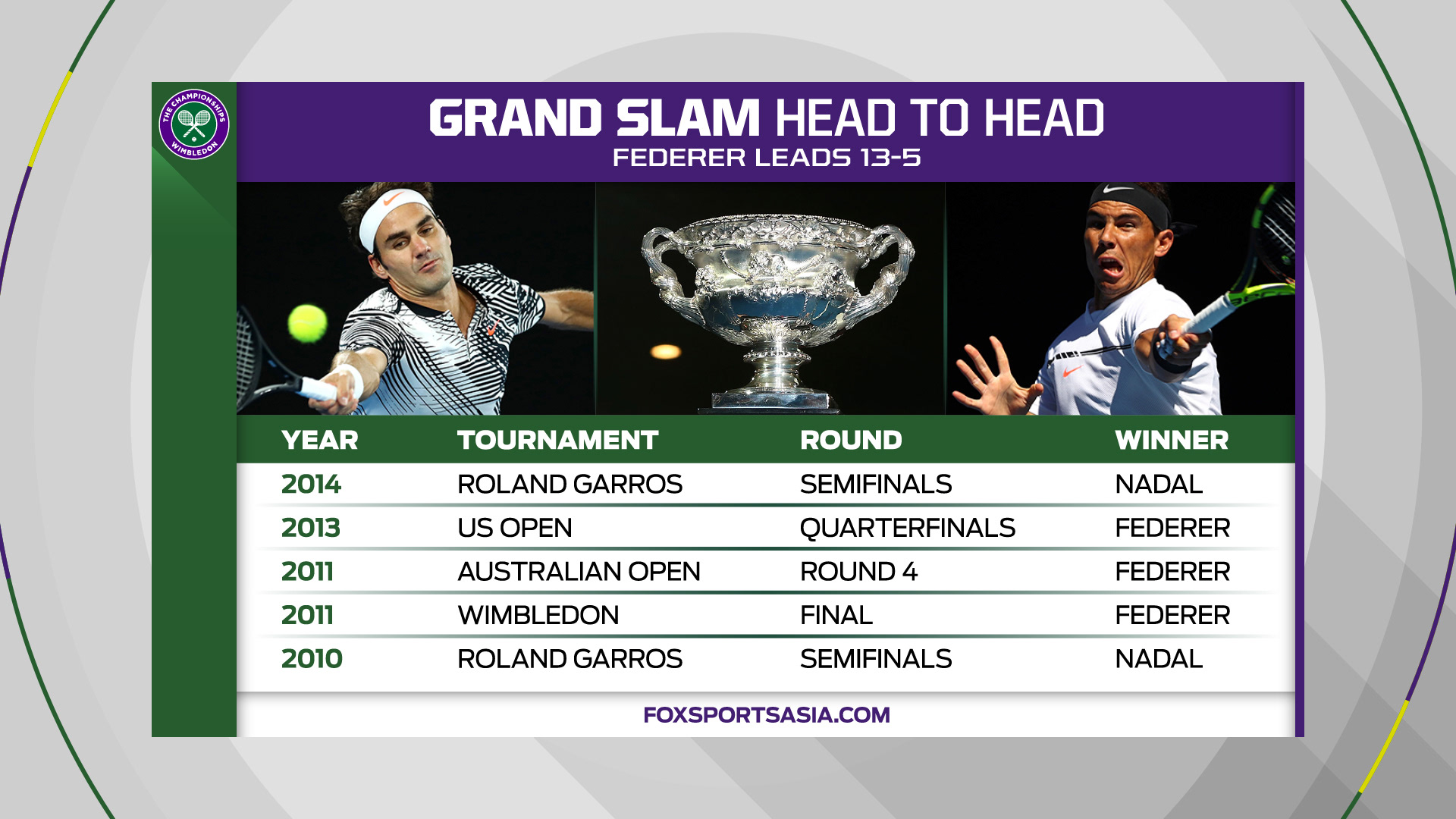 THE CHAMPIONSHIPS WIMBLEDON

GRAND SLAM HEAD TO HEAD
FEDERER LEADS 13-5

| YEAR | TOURNAMENT | ROUND | WINNER |
|---|---|---|---|
| 2014 | ROLAND GARROS | SEMIFINALS | NADAL |
| 2013 | US OPEN | QUARTERFINALS | FEDERER |
| 2011 | AUSTRALIAN OPEN | ROUND 4 | FEDERER |
| 2011 | WIMBLEDON | FINAL | FEDERER |
| 2010 | ROLAND GARROS | SEMIFINALS | NADAL |

FOXSPORTSASIA.COM